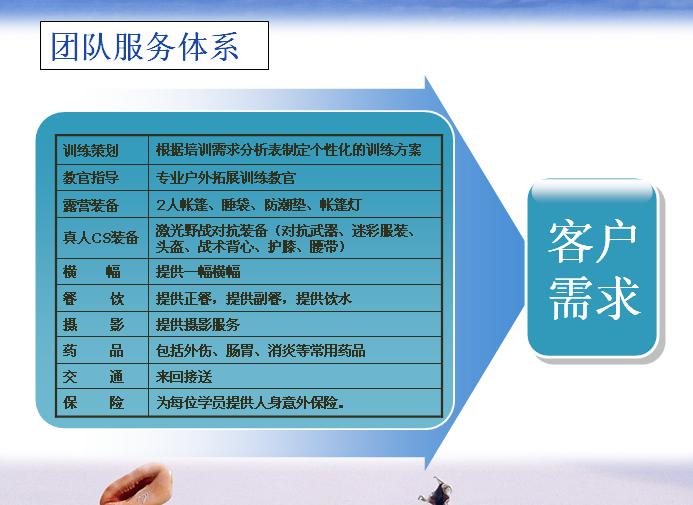 团队服务体系

| 训练策划 | 根据培训需求分析表制定个性化的训练方案 |
|---|---|
| 教官指导 | 专业户外拓展训练教官 |
| 露营装备 | 2人帐篷、睡袋、防潮垫、帐篷灯 |
| 真人CS装备 | 激光野战对抗装备（对抗武器、迷彩服装、头盔、战术背心、护膝、腰带） |
| 横　　幅 | 提供一幅横幅 |
| 餐　　饮 | 提供正餐，提供副餐，提供饮水 |
| 摄　　影 | 提供摄影服务 |
| 药　　品 | 包括外伤、肠胃、消炎等常用药品 |
| 交　　通 | 来回接送 |
| 保　　险 | 为每位学员提供人身意外保险。 |

客户需求